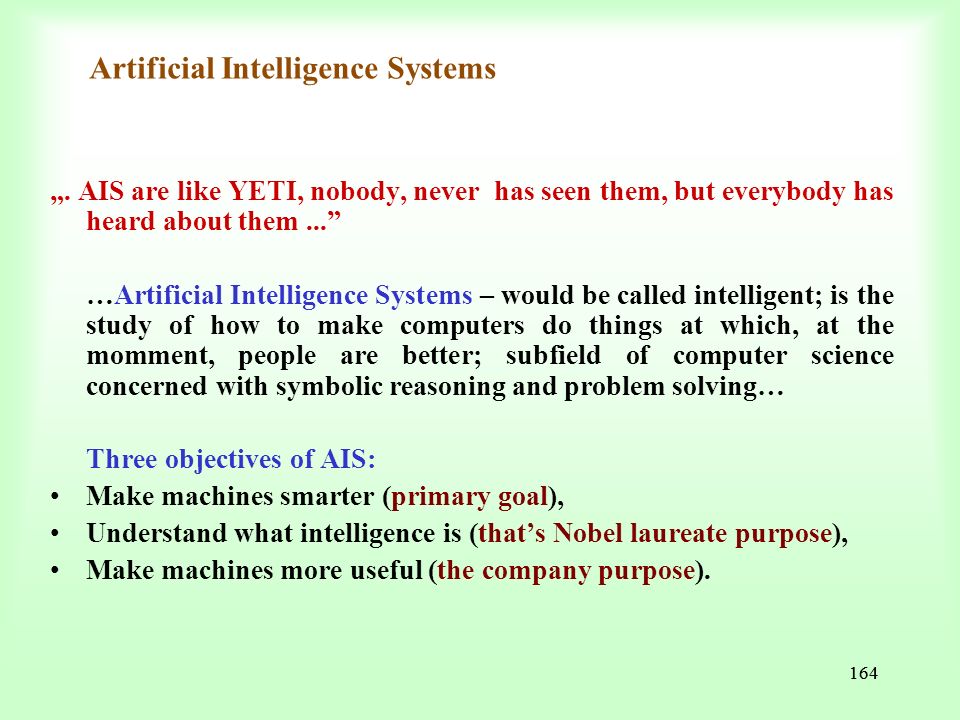 Artificial Intelligence Systems

„. AIS are like YETI, nobody, never has seen them, but everybody has heard about them ...”

…Artificial Intelligence Systems – would be called intelligent; is the study of how to make computers do things at which, at the momment, people are better; subfield of computer science concerned with symbolic reasoning and problem solving…

Three objectives of AIS:
• Make machines smarter (primary goal),
• Understand what intelligence is (that’s Nobel laureate purpose),
• Make machines more useful (the company purpose).

164